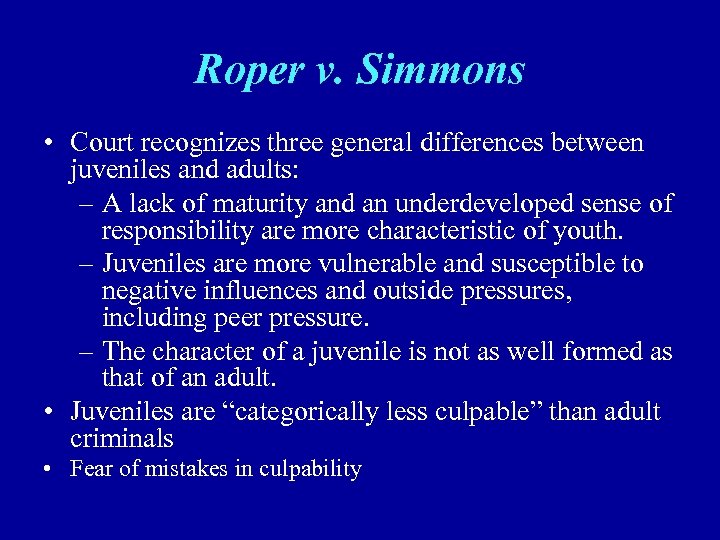 Roper v. Simmons

• Court recognizes three general differences between juveniles and adults:
– A lack of maturity and an underdeveloped sense of responsibility are more characteristic of youth.
– Juveniles are more vulnerable and susceptible to negative influences and outside pressures, including peer pressure.
– The character of a juvenile is not as well formed as that of an adult.
• Juveniles are “categorically less culpable” than adult criminals
• Fear of mistakes in culpability